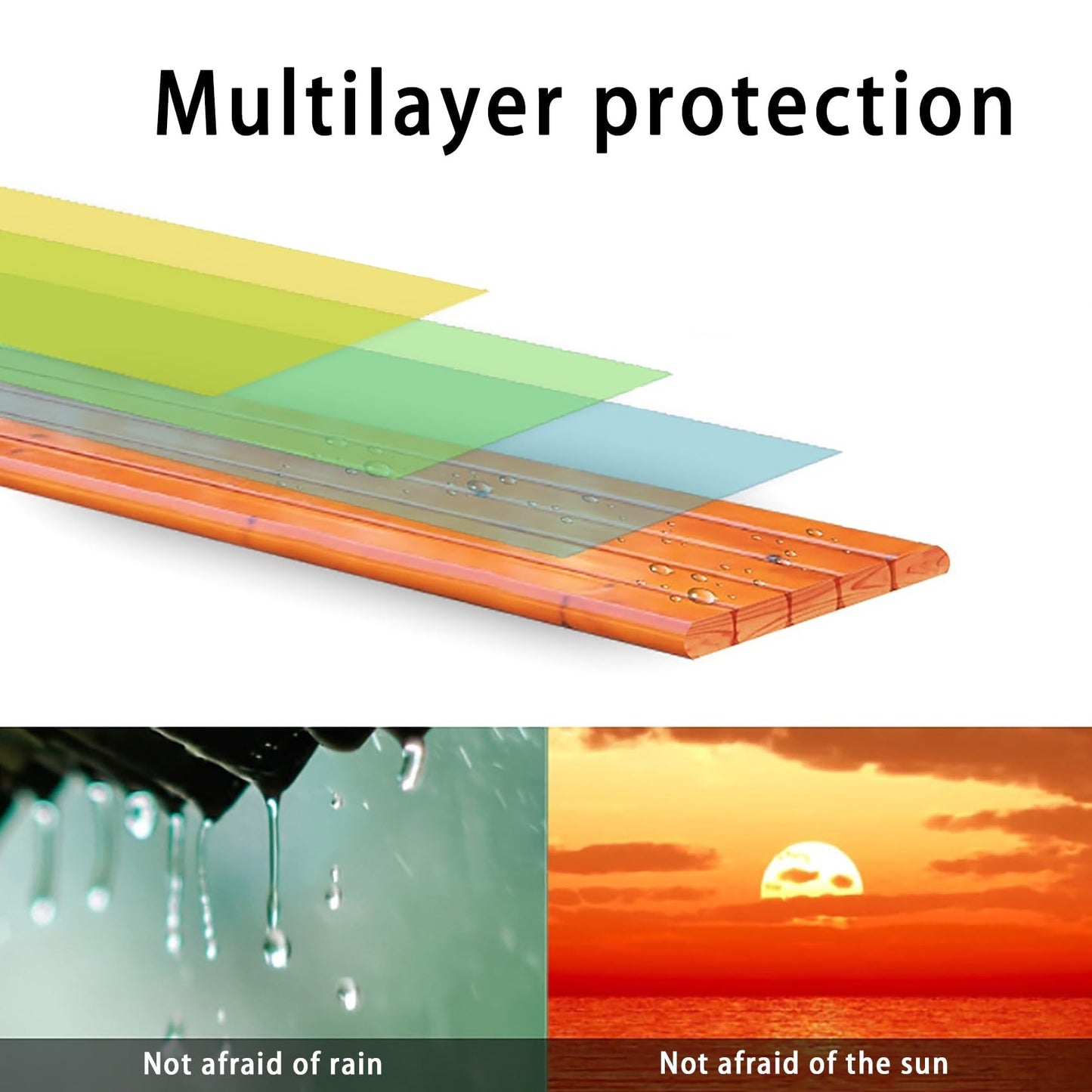 Multilayer protection

Not afraid of rain

Not afraid of the sun